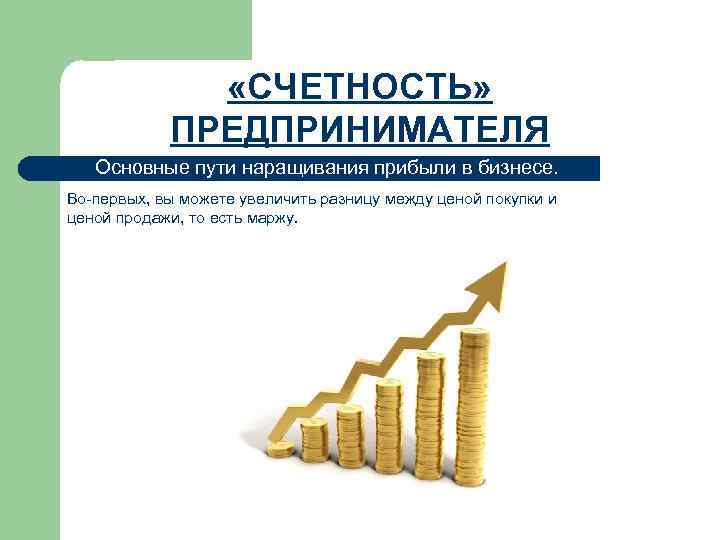 «СЧЕТНОСТЬ» ПРЕДПРИНИМАТЕЛЯ

Основные пути наращивания прибыли в бизнесе.

Во-первых, вы можете увеличить разницу между ценой покупки и ценой продажи, то есть маржу.